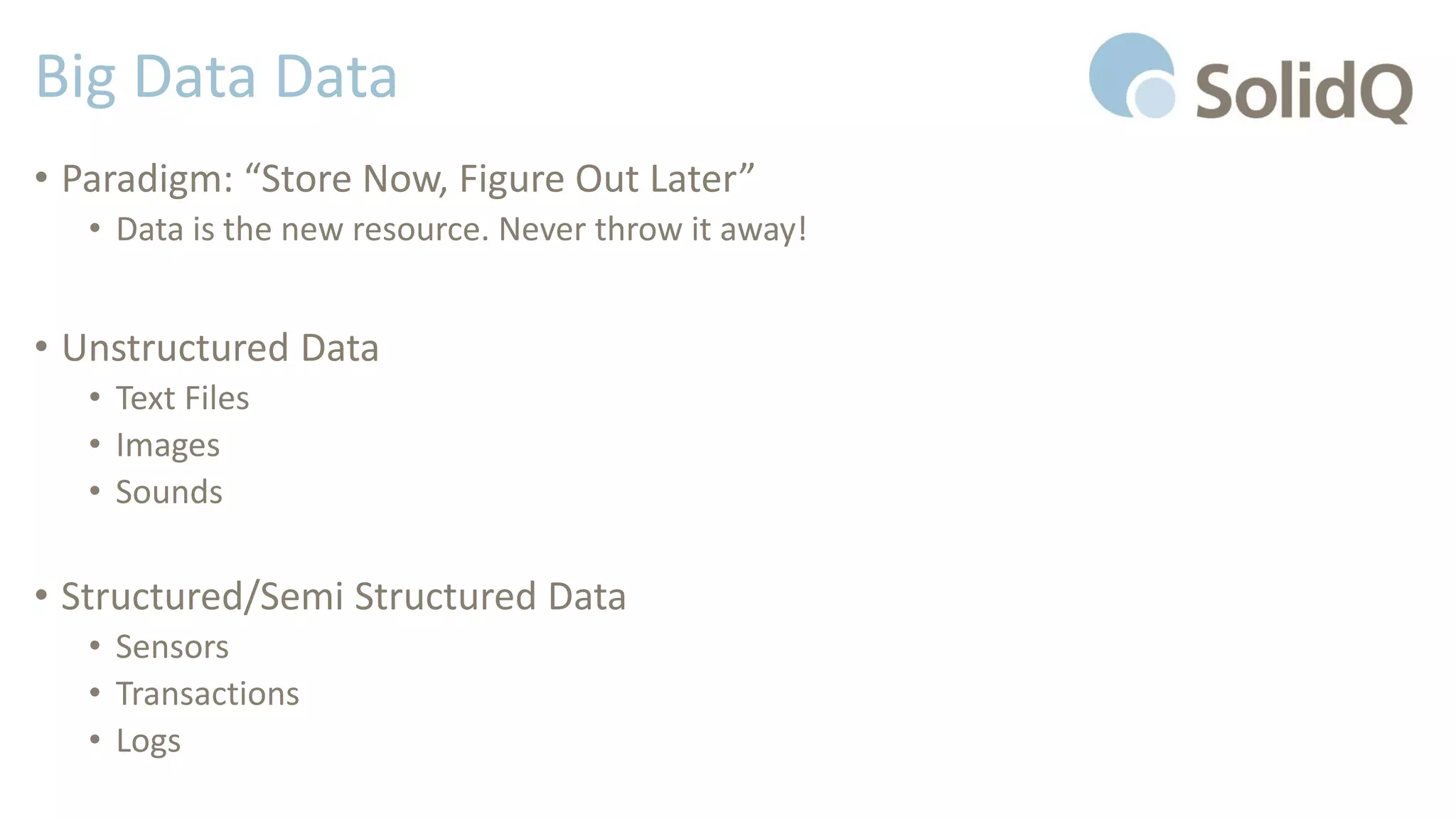 Big Data Data

SolidQ

• Paradigm: “Store Now, Figure Out Later”
  • Data is the new resource. Never throw it away!

• Unstructured Data
  • Text Files
  • Images
  • Sounds

• Structured/Semi Structured Data
  • Sensors
  • Transactions
  • Logs